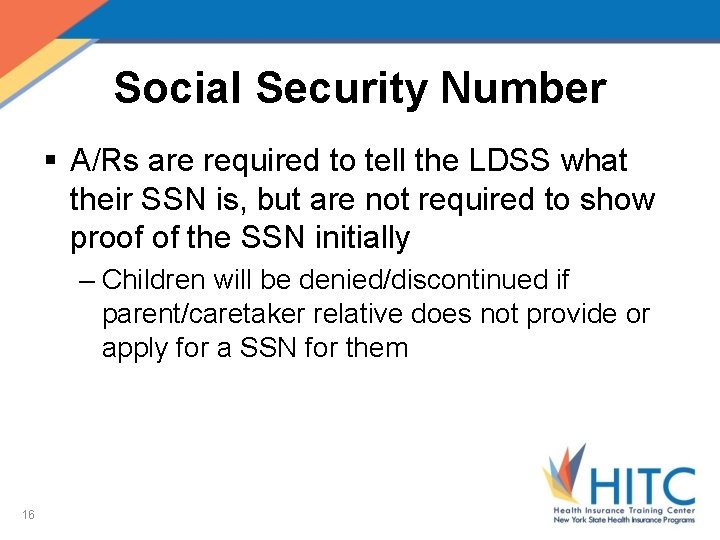 Social Security Number

▪ A/Rs are required to tell the LDSS what their SSN is, but are not required to show proof of the SSN initially

– Children will be denied/discontinued if parent/caretaker relative does not provide or apply for a SSN for them

16

HITC
Health Insurance Training Center
New York State Health Insurance Programs